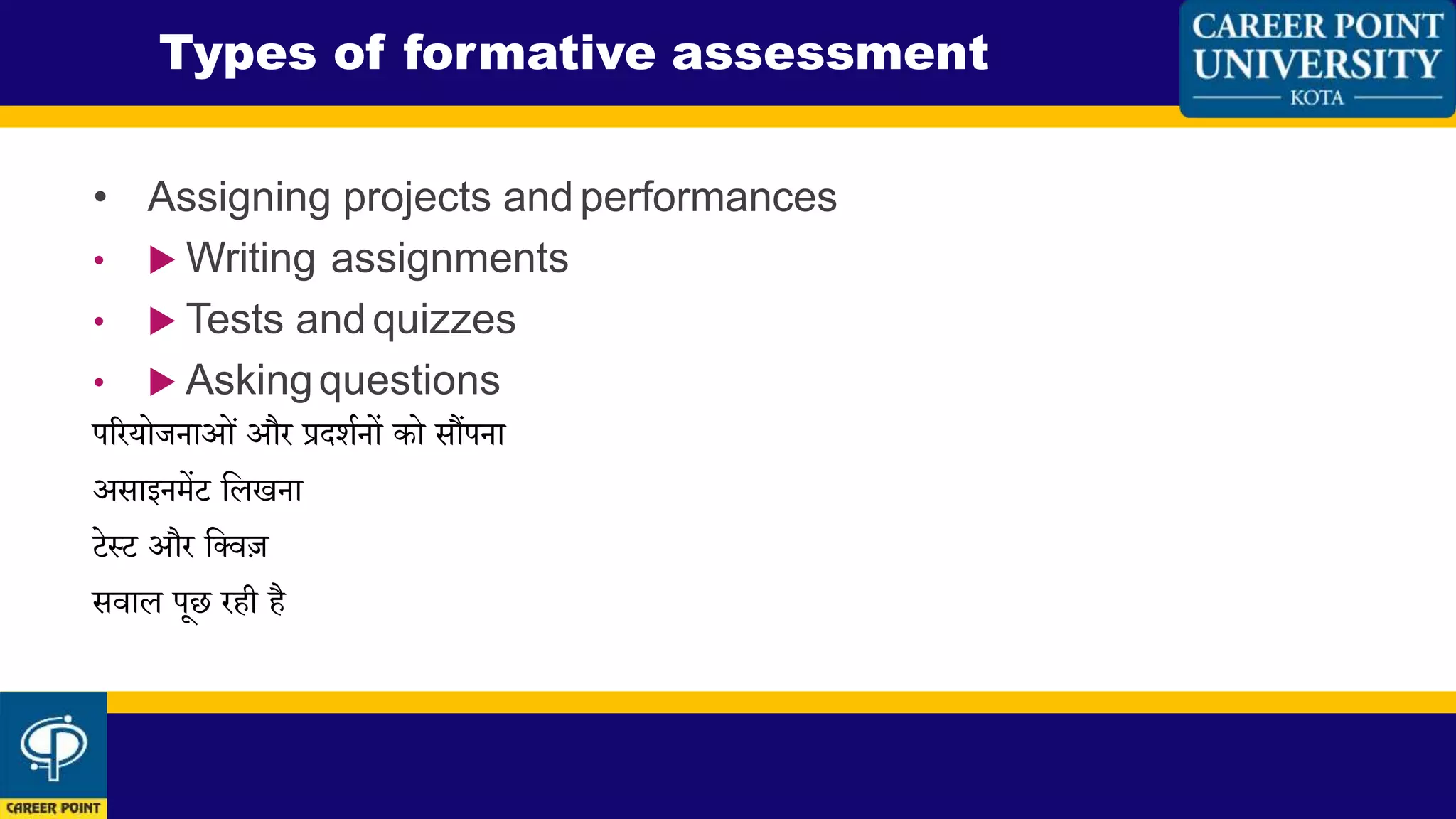 Types of formative assessment

CAREER POINT UNIVERSITY
KOTA

• Assigning projects and performances
• ▶ Writing assignments
• ▶ Tests and quizzes
• ▶ Asking questions

परियोजनाओं और प्रदर्शनों को सौंपना

असाइनमेंट लिखना

टेस्ट और क्विज़

सवाल पूछ रही है

CAREER POINT